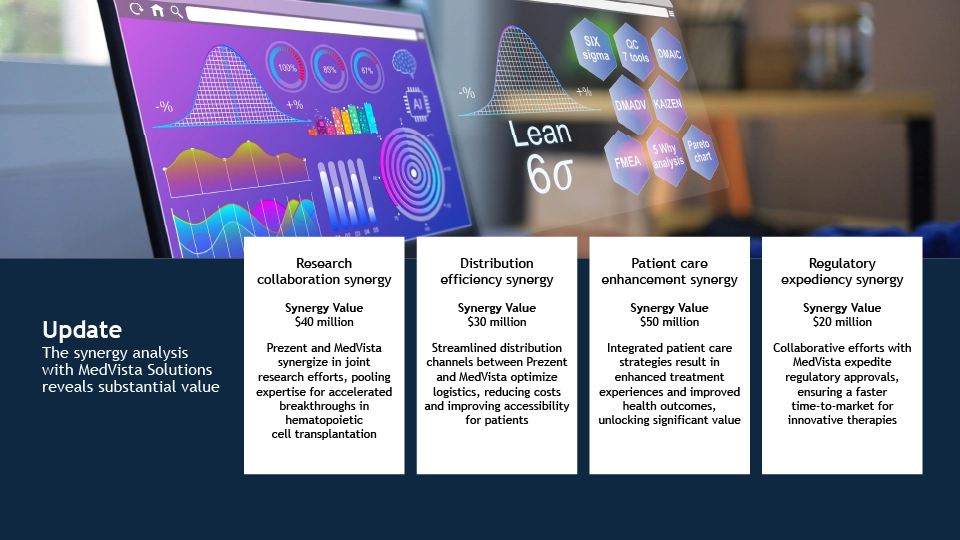 -%

+%

100%

85%

67%

AI

-%

+%

Lean

6σ

SIX sigma

QC 7 tools

DMAIC

DMADV

KAIZEN

FMEA

5 Why analysis

Pareto chart

Update

The synergy analysis with MedVista Solutions reveals substantial value

Research collaboration synergy

Synergy Value
$40 million

Prezent and MedVista synergize in joint research efforts, pooling expertise for accelerated breakthroughs in hematopoietic cell transplantation

Distribution efficiency synergy

Synergy Value
$30 million

Streamlined distribution channels between Prezent and MedVista optimize logistics, reducing costs and improving accessibility for patients

Patient care enhancement synergy

Synergy Value
$50 million

Integrated patient care strategies result in enhanced treatment experiences and improved health outcomes, unlocking significant value

Regulatory expediency synergy

Synergy Value
$20 million

Collaborative efforts with MedVista expedite regulatory approvals, ensuring a faster time-to-market for innovative therapies